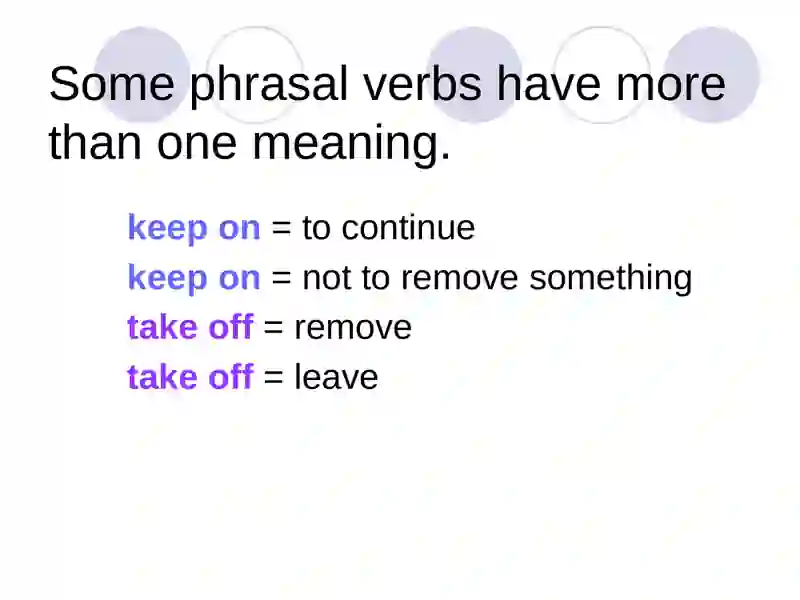 Some phrasal verbs have more than one meaning.

keep on = to continue
keep on = not to remove something
take off = remove
take off = leave